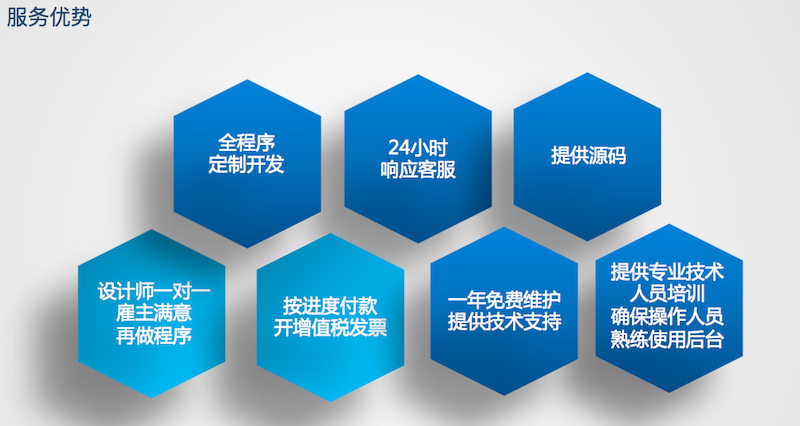 服务优势

全程序
定制开发

24小时
响应客服

提供源码

设计师一对一
雇主满意
再做程序

按进度付款
开增值税发票

一年免费维护
提供技术支持

提供专业技术
人员培训
确保操作人员
熟练使用后台